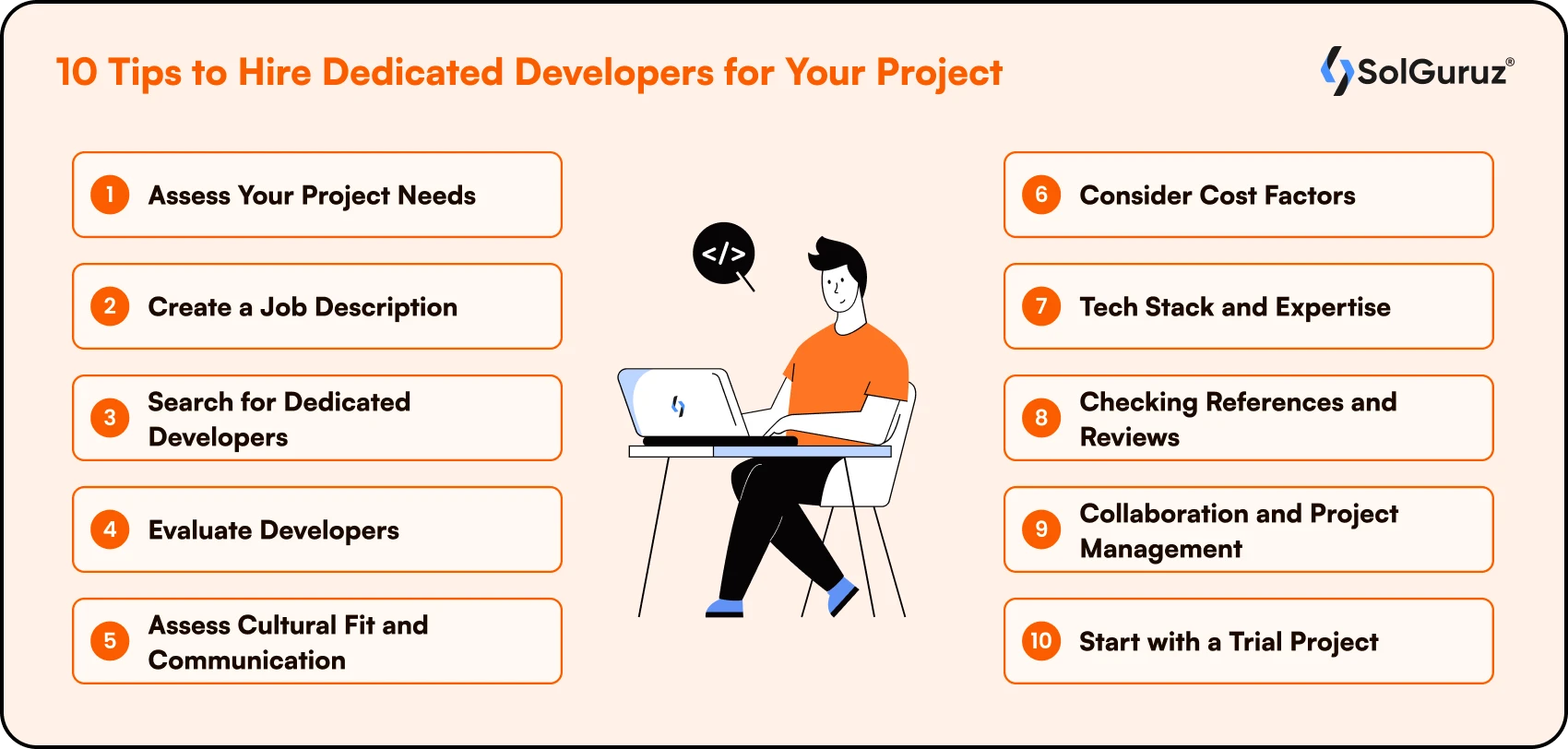 10 Tips to Hire Dedicated Developers for Your Project

SolGuruz®

1 Assess Your Project Needs

2 Create a Job Description

3 Search for Dedicated Developers

4 Evaluate Developers

5 Assess Cultural Fit and Communication

</>

6 Consider Cost Factors

7 Tech Stack and Expertise

8 Checking References and Reviews

9 Collaboration and Project Management

10 Start with a Trial Project